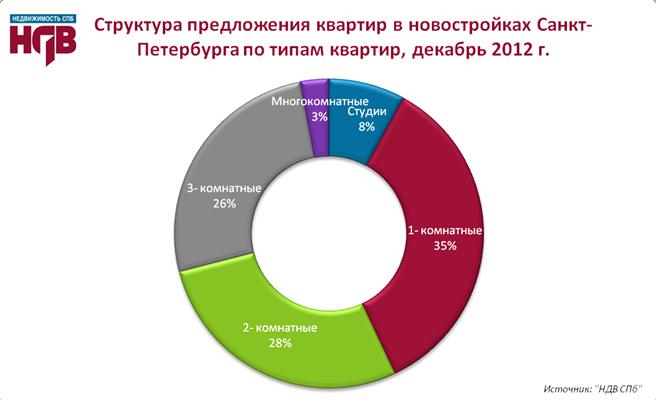 НЕДВИЖИМОСТЬ СПБ
НДВ

Структура предложения квартир в новостройках Санкт-Петербурга по типам квартир, декабрь 2012 г.

Многокомнатные
3%

Студии
8%

1- комнатные
35%

2- комнатные
28%

3- комнатные
26%

Источник: "НДВ СПб"